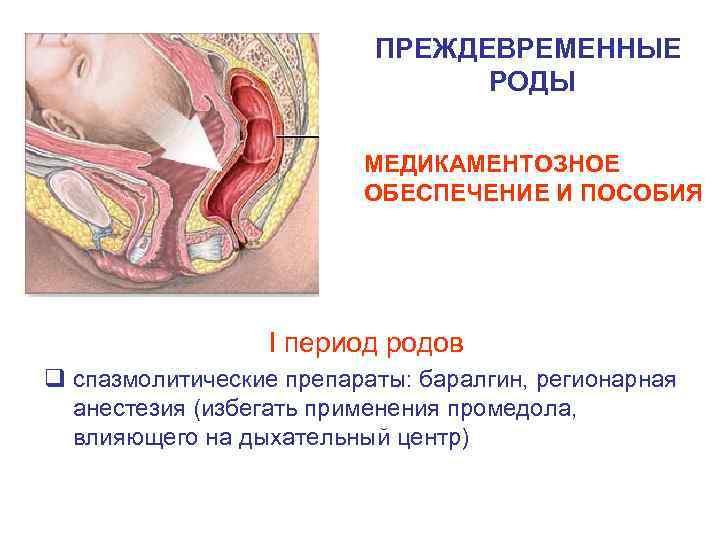 ПРЕЖДЕВРЕМЕННЫЕ РОДЫ

МЕДИКАМЕНТОЗНОЕ ОБЕСПЕЧЕНИЕ И ПОСОБИЯ

I период родов

❑ спазмолитические препараты: баралгин, регионарная анестезия (избегать применения промедола, влияющего на дыхательный центр)